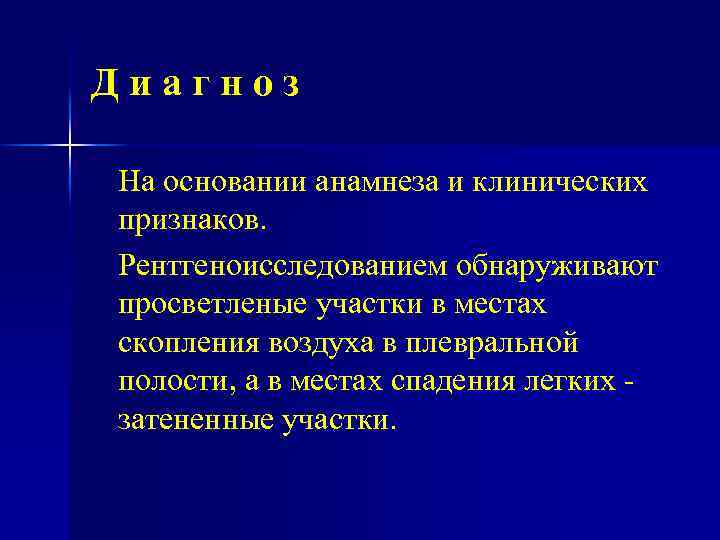 Д и а г н о з

На основании анамнеза и клинических признаков.

Рентгеноисследованием обнаруживают просветленые участки в местах скопления воздуха в плевральной полости, а в местах спадения легких - затененные участки.